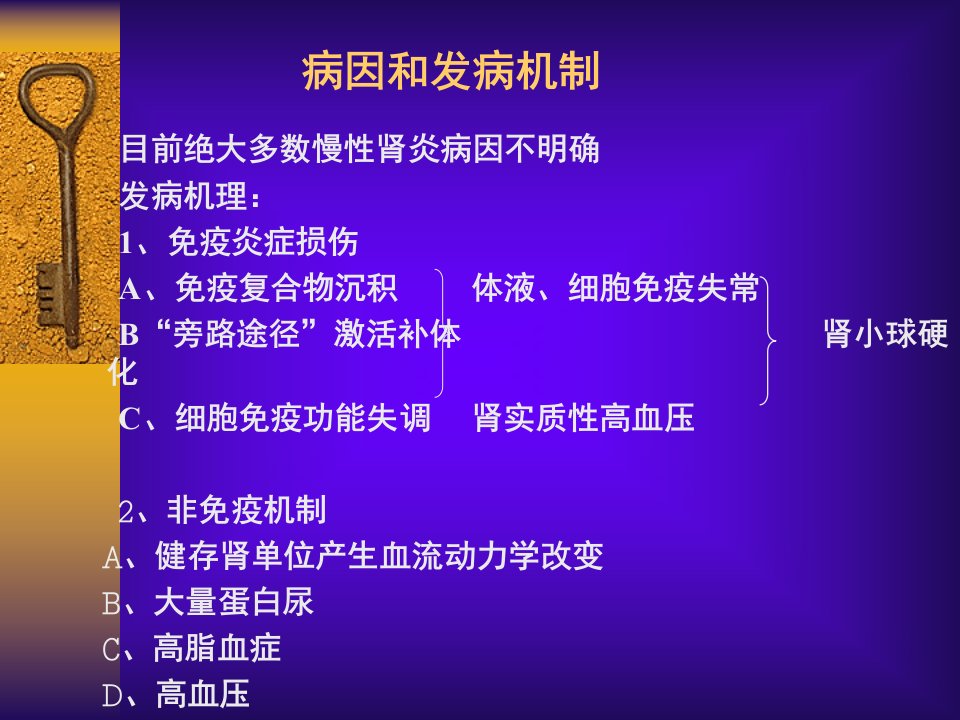 病因和发病机制

目前绝大多数慢性肾炎病因不明确

发病机理：

1、免疫炎症损伤

A、免疫复合物沉积 体液、细胞免疫失常

B“旁路途径”激活补体 肾小球硬化

C、细胞免疫功能失调 肾实质性高血压

2、非免疫机制

A、健存肾单位产生血流动力学改变

B、大量蛋白尿

C、高脂血症

D、高血压